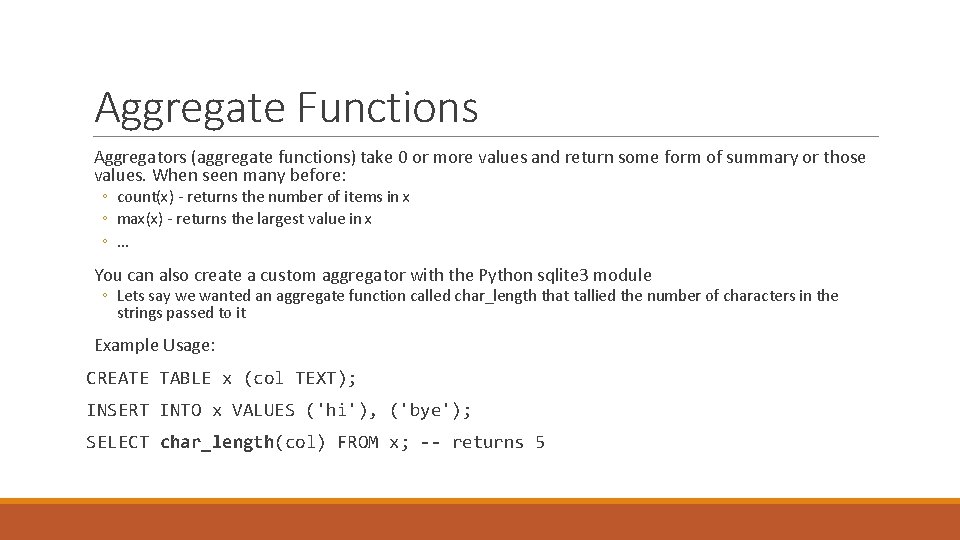 Aggregate Functions

Aggregators (aggregate functions) take 0 or more values and return some form of summary or those values. When seen many before:

◦ count(x) - returns the number of items in x
◦ max(x) - returns the largest value in x
◦ …

You can also create a custom aggregator with the Python sqlite3 module

◦ Lets say we wanted an aggregate function called char_length that tallied the number of characters in the strings passed to it

Example Usage:

CREATE TABLE x (col TEXT);

INSERT INTO x VALUES ('hi'), ('bye');

SELECT char_length(col) FROM x; -- returns 5